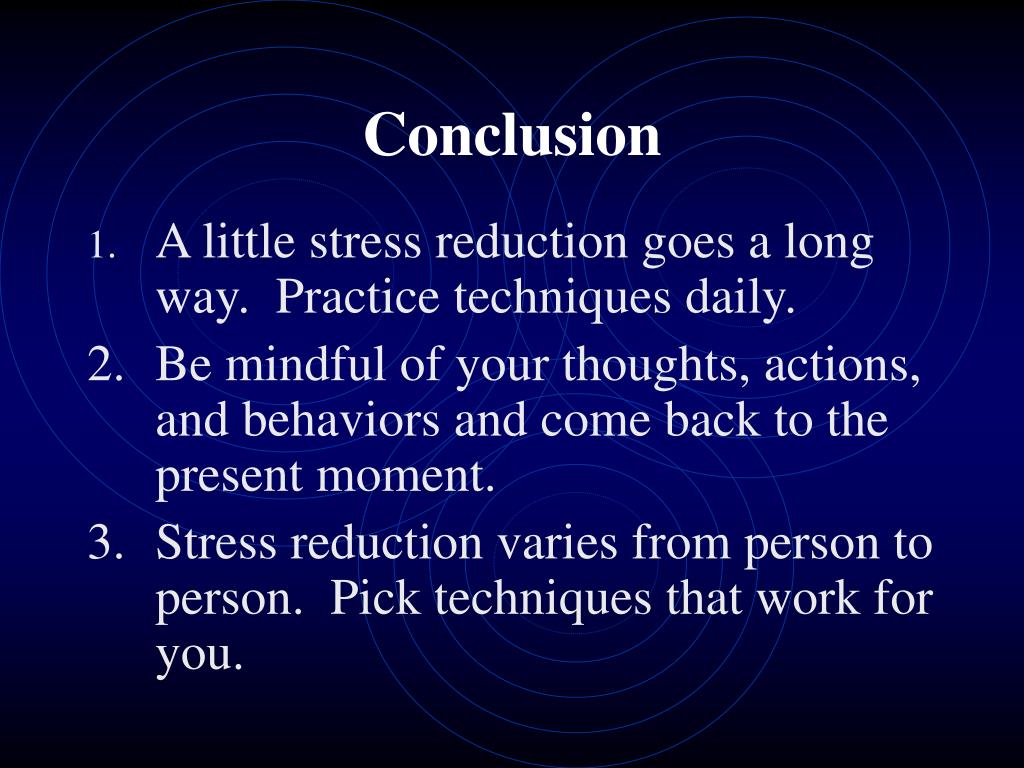 Conclusion

1. A little stress reduction goes a long way.  Practice techniques daily.
2. Be mindful of your thoughts, actions, and behaviors and come back to the present moment.
3. Stress reduction varies from person to person.  Pick techniques that work for you.